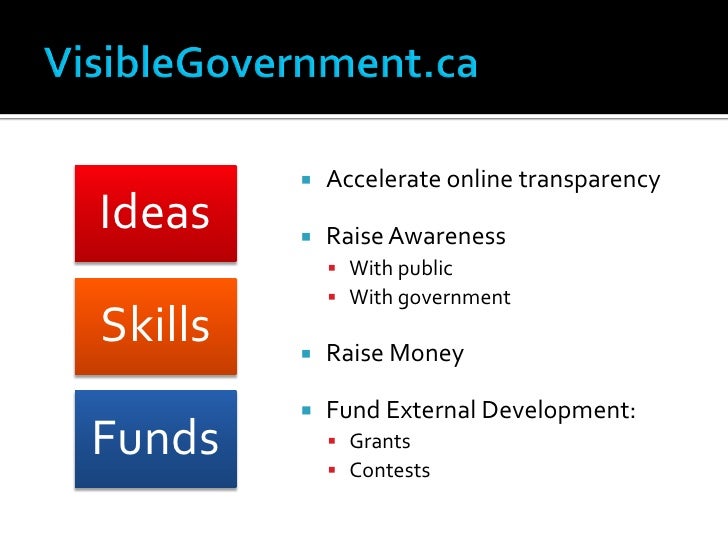 VisibleGovernment.ca

Ideas

Skills

Funds

- Accelerate online transparency
- Raise Awareness
  - With public
  - With government
- Raise Money
- Fund External Development:
  - Grants
  - Contests